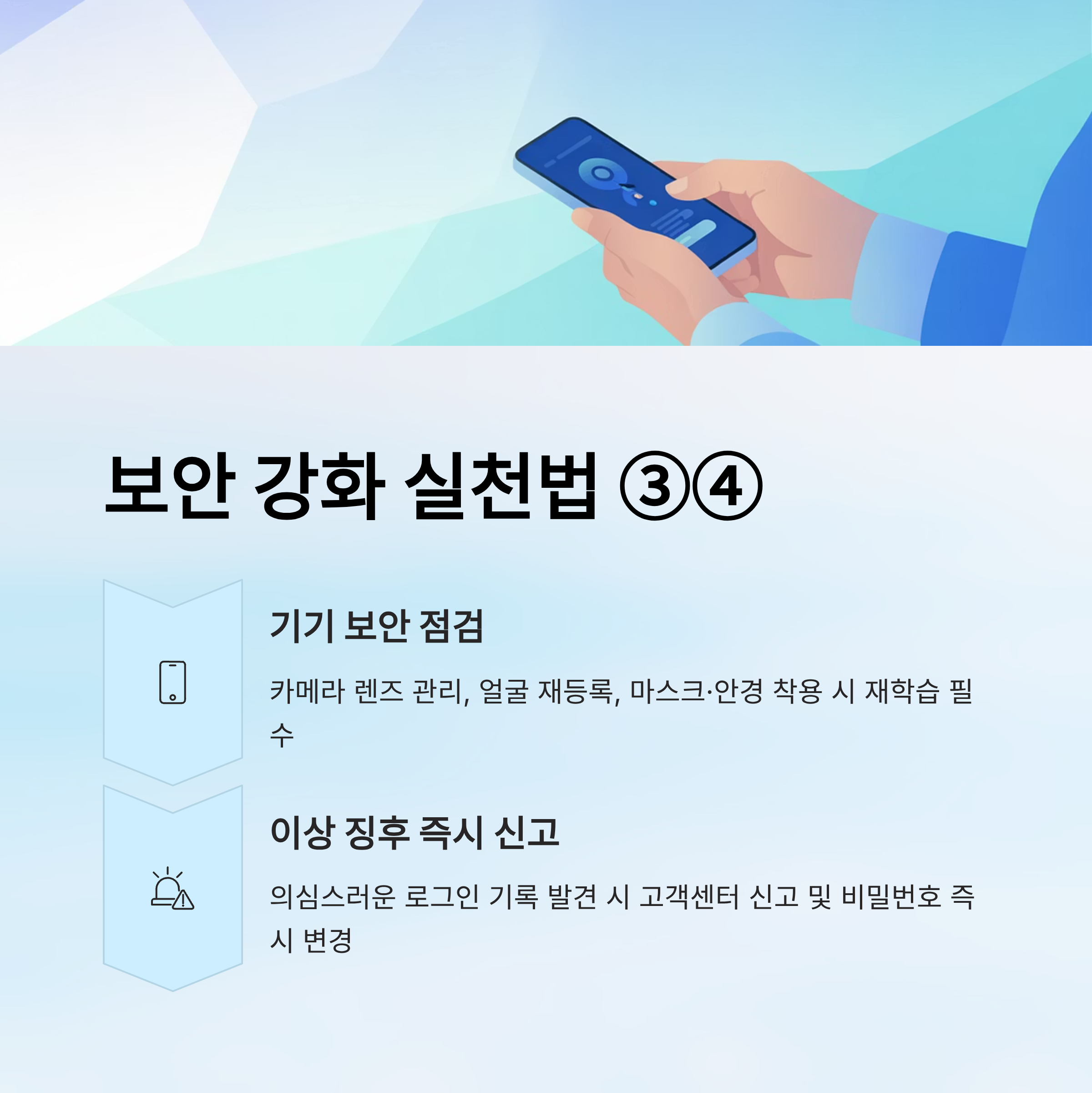 보안 강화 실천법 ③④

기기 보안 점검

카메라 렌즈 관리, 얼굴 재등록, 마스크·안경 착용 시 재학습 필수

이상 징후 즉시 신고

의심스러운 로그인 기록 발견 시 고객센터 신고 및 비밀번호 즉시 변경